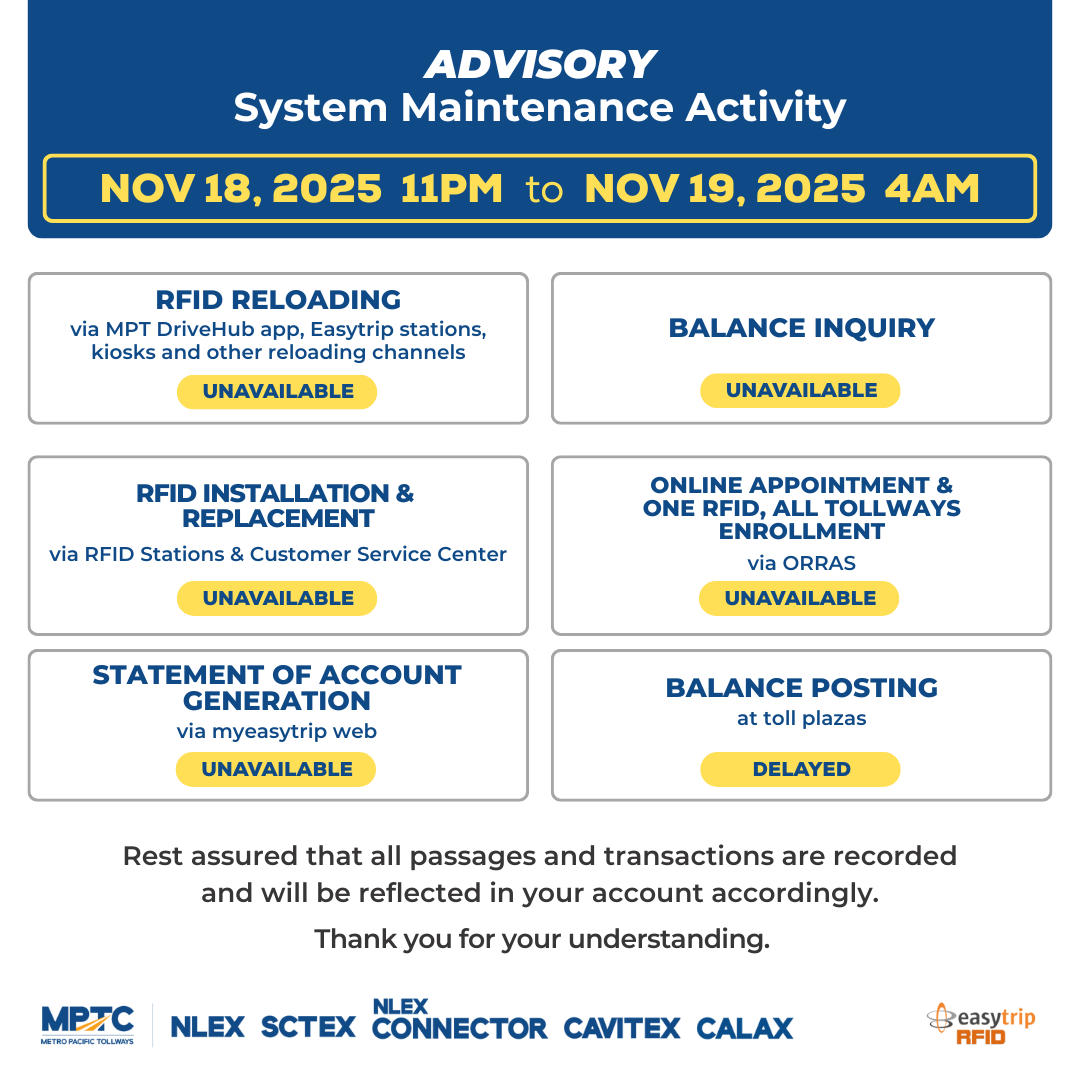 ADVISORY
System Maintenance Activity

NOV 18, 2025 11PM to NOV 19, 2025 4AM

RFID RELOADING
via MPT DriveHub app, Easytrip stations, kiosks and other reloading channels
UNAVAILABLE

BALANCE INQUIRY
UNAVAILABLE

RFID INSTALLATION & REPLACEMENT
via RFID Stations & Customer Service Center
UNAVAILABLE

ONLINE APPOINTMENT & ONE RFID, ALL TOLLWAYS ENROLLMENT
via ORRAS
UNAVAILABLE

STATEMENT OF ACCOUNT GENERATION
via myeasytrip web
UNAVAILABLE

BALANCE POSTING
at toll plazas
DELAYED

Rest assured that all passages and transactions are recorded and will be reflected in your account accordingly.

Thank you for your understanding.

MPTC
METRO PACIFIC TOLLWAYS
NLEX SCTEX NLEX CONNECTOR CAVITEX CALAX
easytrip RFID